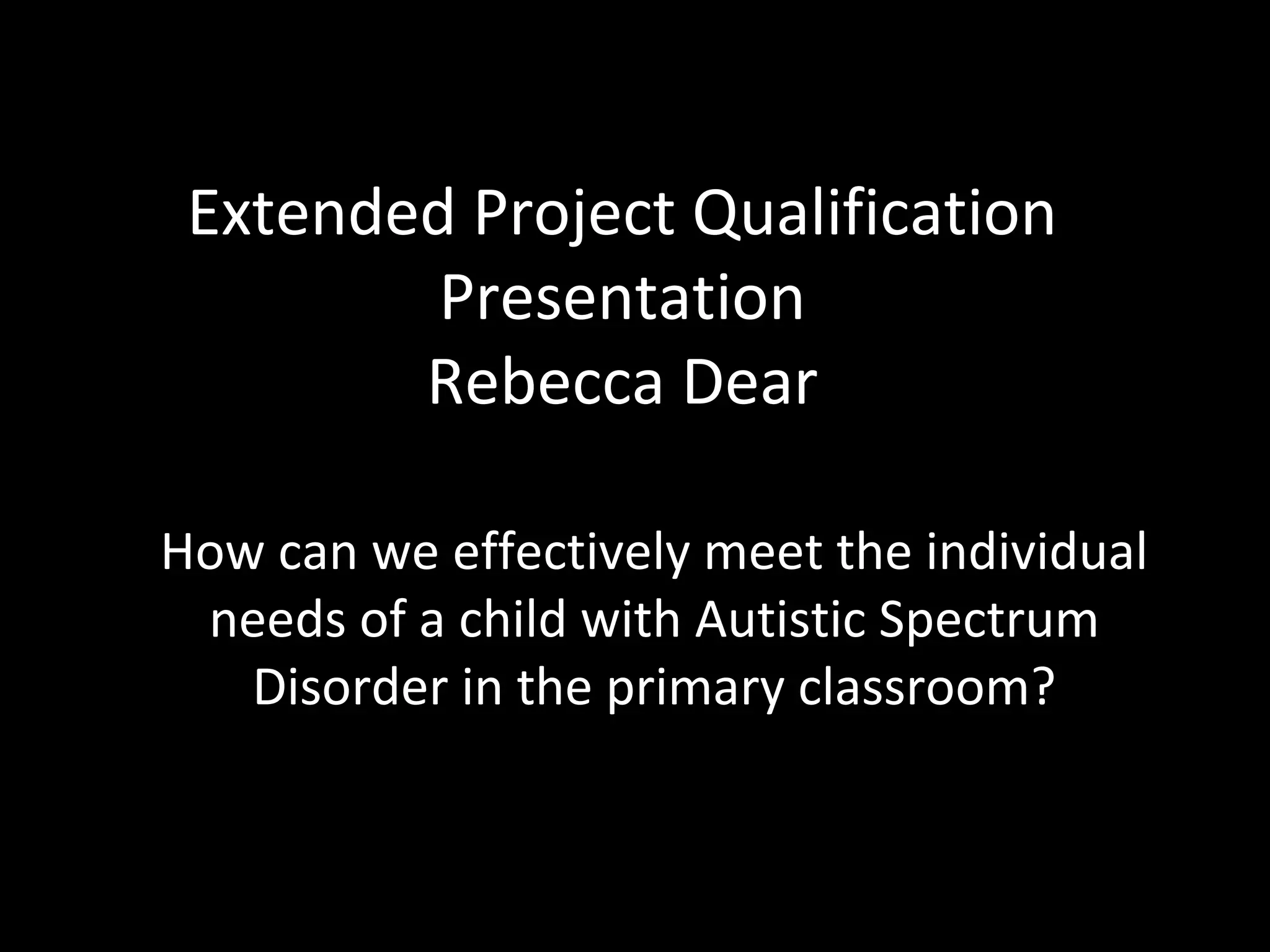 Extended Project Qualification
Presentation
Rebecca Dear

How can we effectively meet the individual needs of a child with Autistic Spectrum Disorder in the primary classroom?